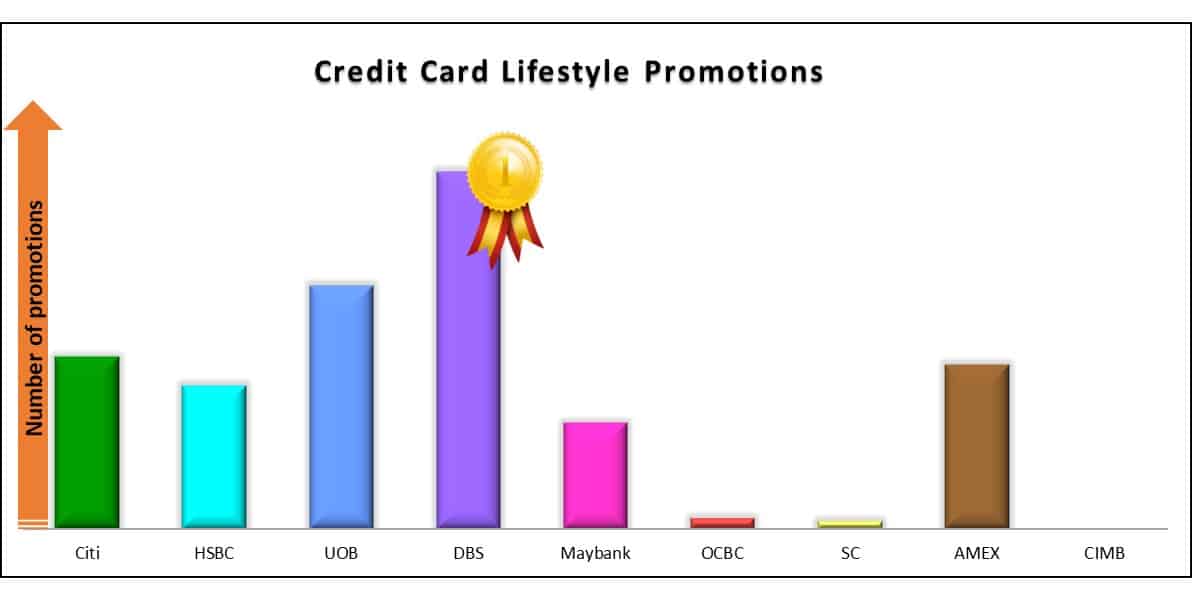 Credit Card Lifestyle Promotions

Number of promotions

1

Citi
HSBC
UOB
DBS
Maybank
OCBC
SC
AMEX
CIMB